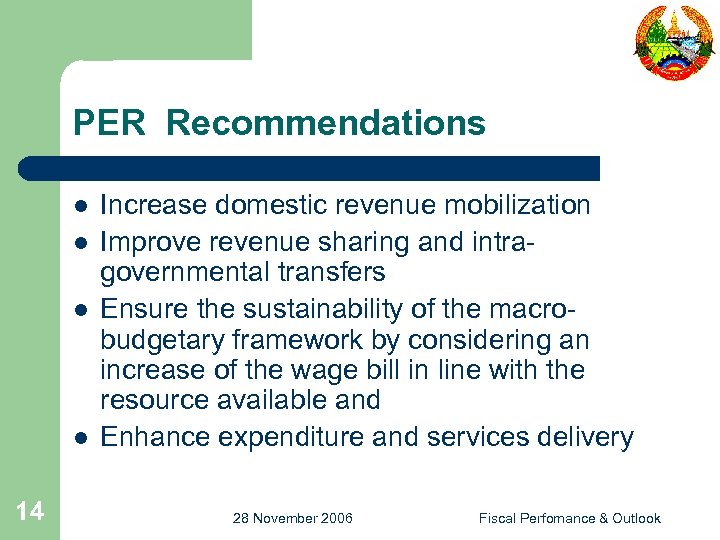 PER Recommendations

- Increase domestic revenue mobilization
- Improve revenue sharing and intra-governmental transfers
- Ensure the sustainability of the macro-budgetary framework by considering an increase of the wage bill in line with the resource available and
- Enhance expenditure and services delivery

14

28 November 2006

Fiscal Perfomance & Outlook